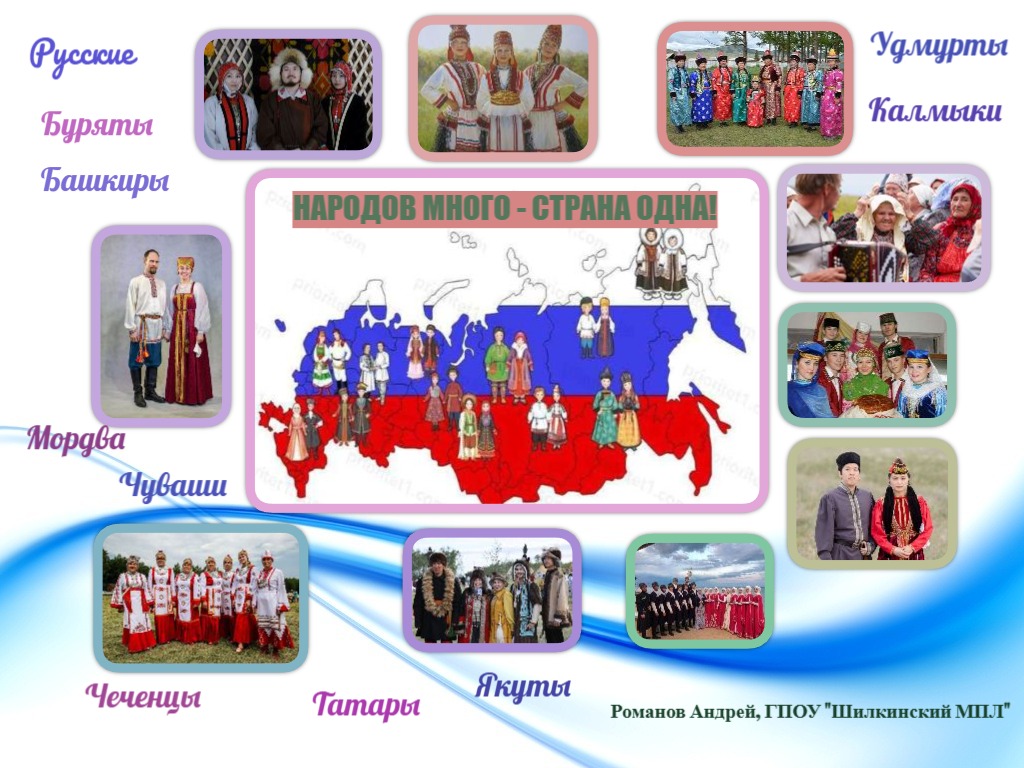 Русские

Буряты

Башкиры

Удмурты

Калмыки

НАРОДОВ МНОГО - СТРАНА ОДНА!

Мордва

Чуваши

Чеченцы

Татары

Якуты

Романов Андрей, ГПОУ "Шилкинский МПЛ"